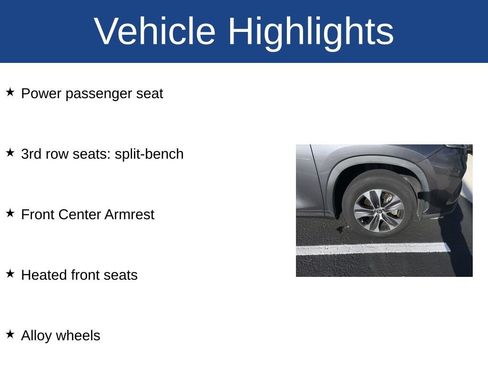 Vehicle Highlights

★ Power passenger seat

★ 3rd row seats: split-bench

★ Front Center Armrest

★ Heated front seats

★ Alloy wheels